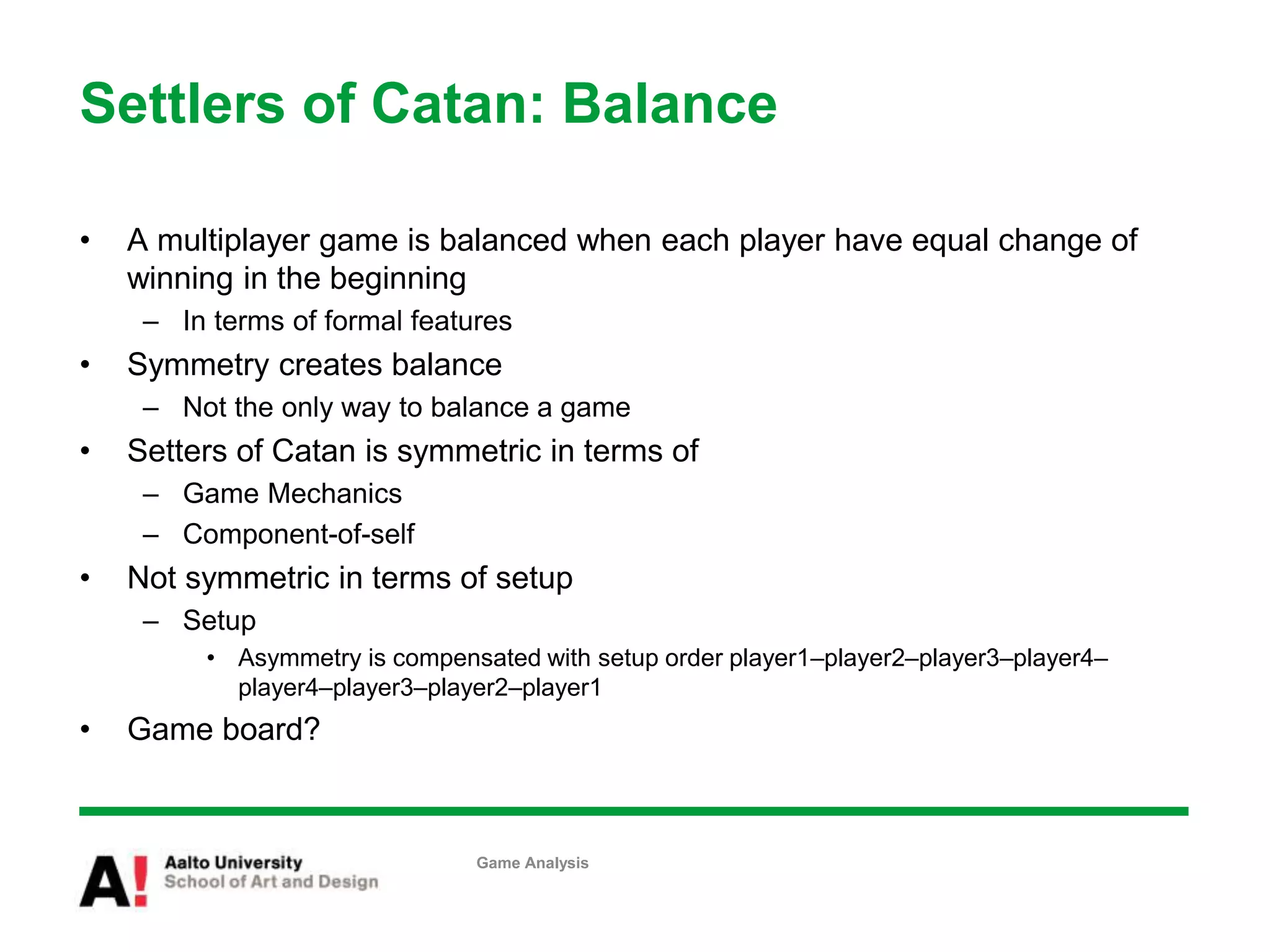 Settlers of Catan: Balance

• A multiplayer game is balanced when each player have equal change of winning in the beginning
– In terms of formal features
• Symmetry creates balance
– Not the only way to balance a game
• Setters of Catan is symmetric in terms of
– Game Mechanics
– Component-of-self
• Not symmetric in terms of setup
– Setup
• Asymmetry is compensated with setup order player1–player2–player3–player4–player4–player3–player2–player1
• Game board?

A! Aalto University
School of Art and Design

Game Analysis